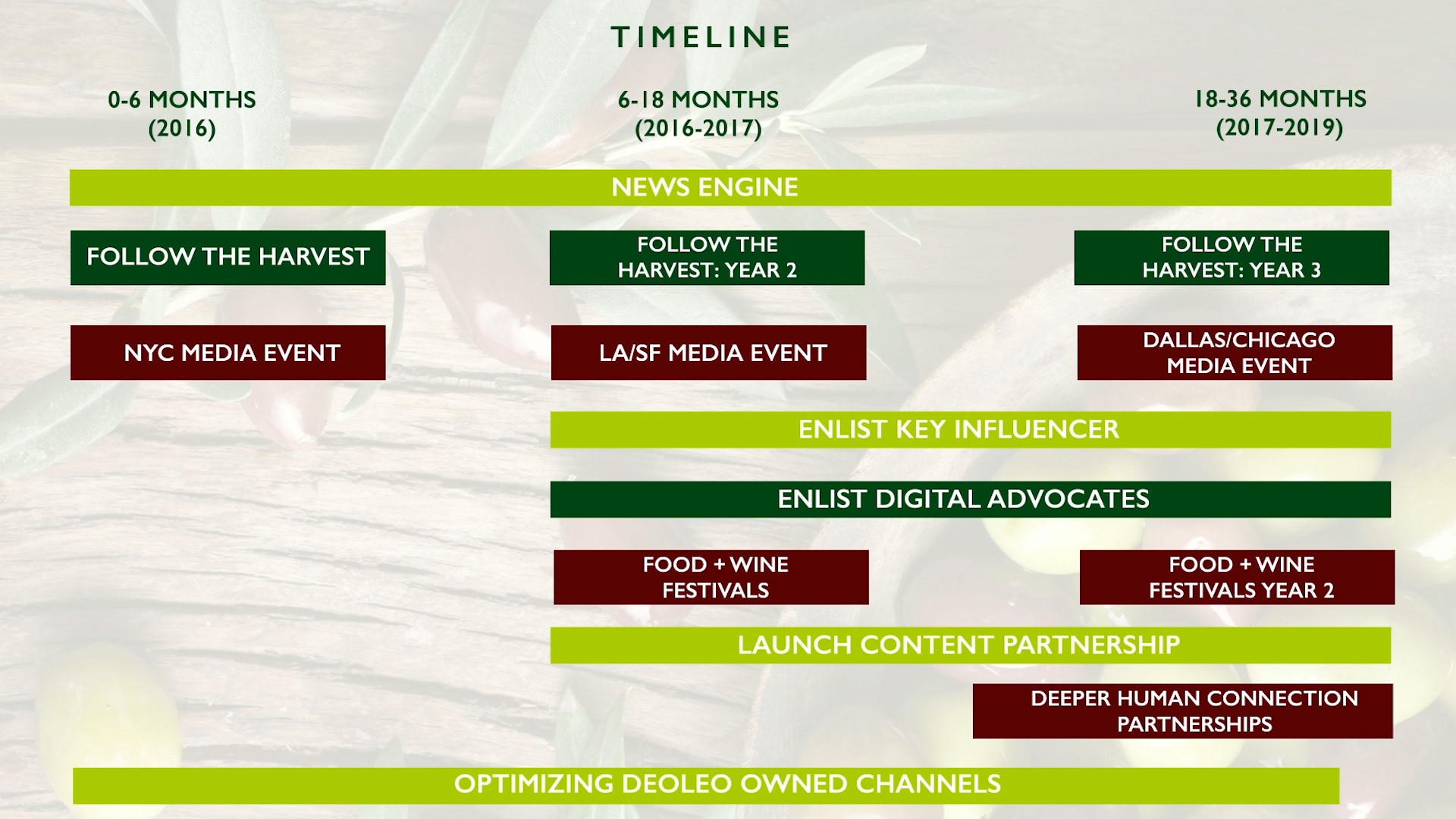 TIMELINE

0-6 MONTHS (2016)

6-18 MONTHS (2016-2017)

18-36 MONTHS (2017-2019)

NEWS ENGINE

FOLLOW THE HARVEST

FOLLOW THE HARVEST: YEAR 2

FOLLOW THE HARVEST: YEAR 3

NYC MEDIA EVENT

LA/SF MEDIA EVENT

DALLAS/CHICAGO MEDIA EVENT

ENLIST KEY INFLUENCER

ENLIST DIGITAL ADVOCATES

FOOD + WINE FESTIVALS

FOOD + WINE FESTIVALS YEAR 2

LAUNCH CONTENT PARTNERSHIP

DEEPER HUMAN CONNECTION PARTNERSHIPS

OPTIMIZING DEOLEO OWNED CHANNELS